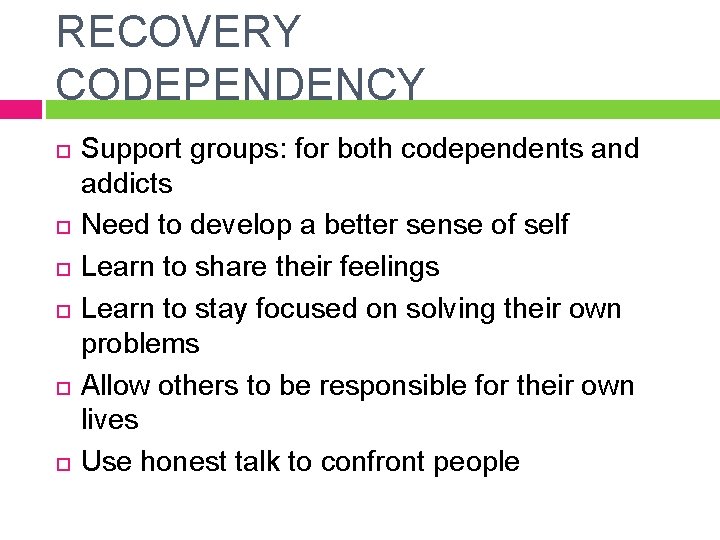 RECOVERY CODEPENDENCY

Support groups: for both codependents and addicts

Need to develop a better sense of self

Learn to share their feelings

Learn to stay focused on solving their own problems

Allow others to be responsible for their own lives

Use honest talk to confront people